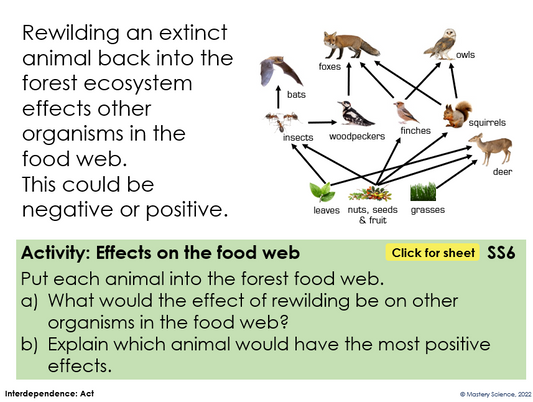 Rewilding an extinct animal back into the forest ecosystem effects other organisms in the food web.
This could be negative or positive.

foxes
owls
bats
insects
woodpeckers
finches
squirrels
deer
leaves
nuts, seeds & fruit
grasses

Activity: Effects on the food web
Click for sheet
SS6
Put each animal into the forest food web.
a) What would the effect of rewilding be on other organisms in the food web?
b) Explain which animal would have the most positive effects.

Interdependence: Act
© Mastery Science, 2022